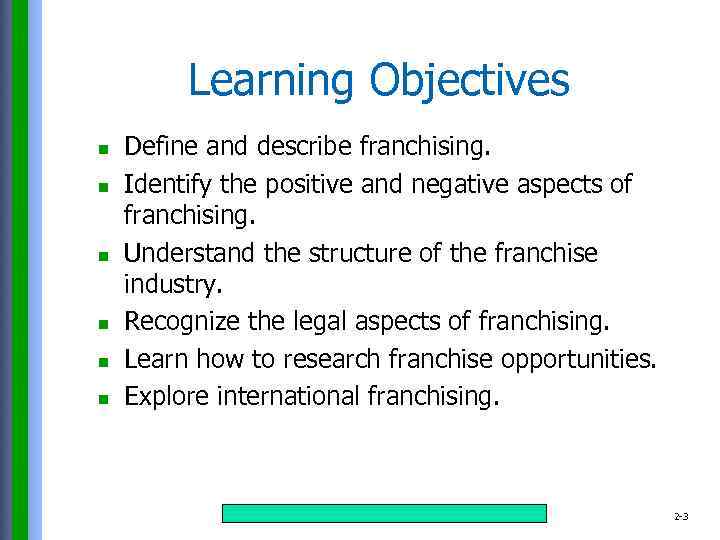 Learning Objectives

- Define and describe franchising.
- Identify the positive and negative aspects of franchising.
- Understand the structure of the franchise industry.
- Recognize the legal aspects of franchising.
- Learn how to research franchise opportunities.
- Explore international franchising.

2-3